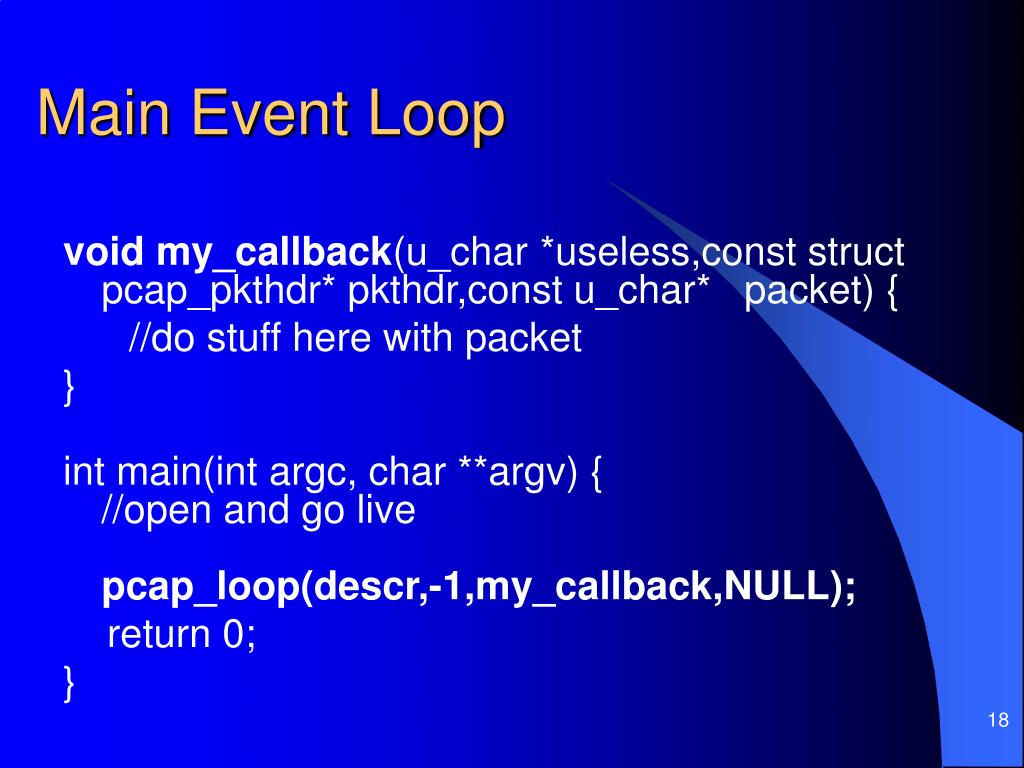 Main Event Loop

void my_callback(u_char *useless,const struct pcap_pkthdr* pkthdr,const u_char* packet) {
//do stuff here with packet
}

int main(int argc, char **argv) {
//open and go live

pcap_loop(descr,-1,my_callback,NULL);
return 0;
}

18